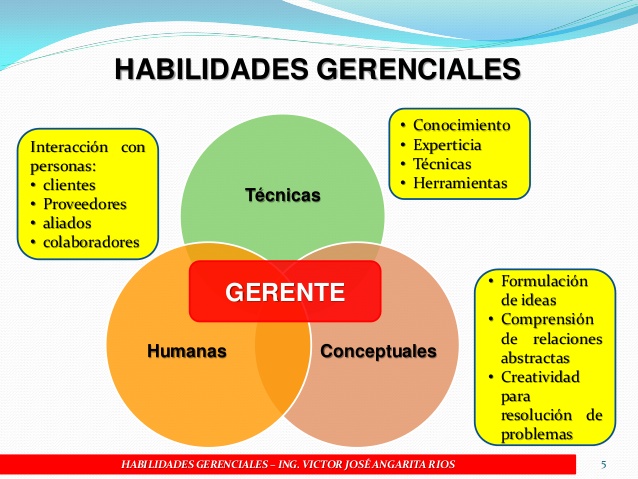 HABILIDADES GERENCIALES

Interacción con personas:
• clientes
• Proveedores
• aliados
• colaboradores

Técnicas

• Conocimiento
• Experticia
• Técnicas
• Herramientas

GERENTE

Humanas

Conceptuales

• Formulación de ideas
• Comprensión de relaciones abstractas
• Creatividad para resolución de problemas

HABILIDADES GERENCIALES – ING. VICTOR JOSÉ ANGARITA RIOS

5